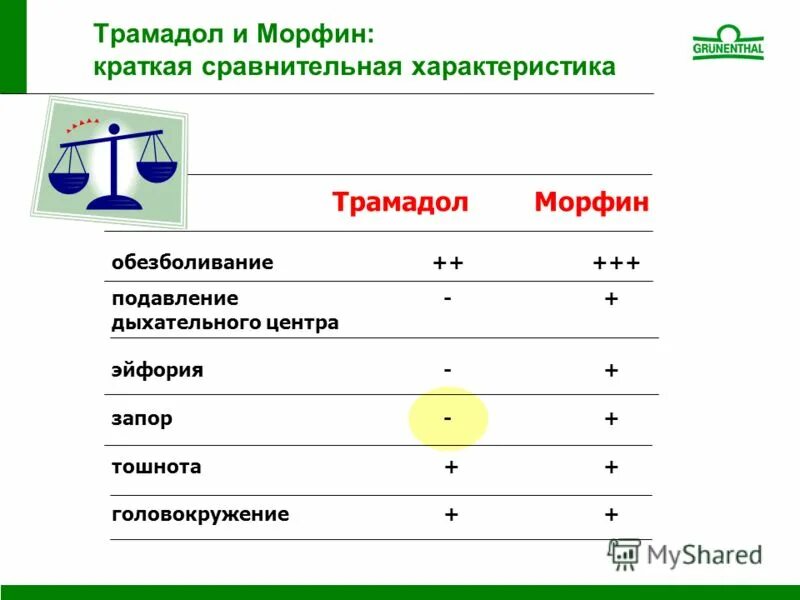 Трамадол и Морфин:
краткая сравнительная характеристика

GRUNENTHAL

| | Трамадол | Морфин |
|---|---|---|
| обезболивание | ++ | +++ |
| подавление дыхательного центра | - | + |
| эйфория | - | + |
| запор | - | + |
| тошнота | + | + |
| головокружение | + | + |

MyShared